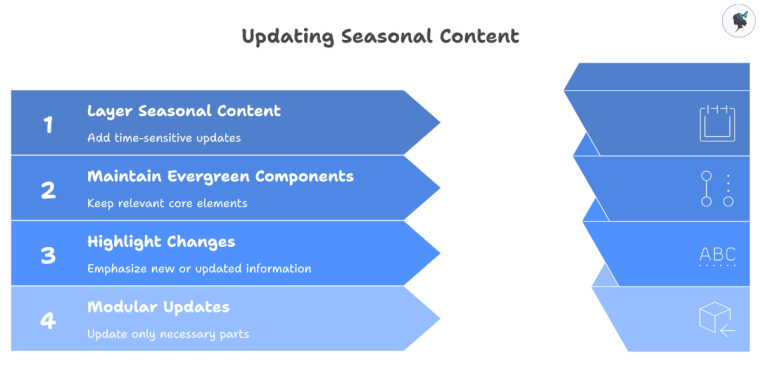 Updating Seasonal Content

1
Layer Seasonal Content
Add time-sensitive updates

2
Maintain Evergreen Components
Keep relevant core elements

3
Highlight Changes
Emphasize new or updated information

4
Modular Updates
Update only necessary parts

ABC